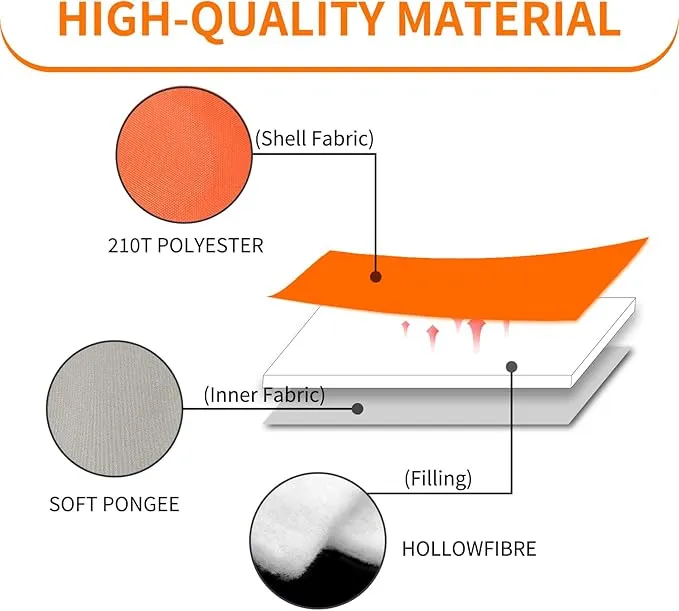 HIGH-QUALITY MATERIAL

(Shell Fabric)

210T POLYESTER

(Inner Fabric)

SOFT PONGEE

(Filling)

HOLLOWFIBRE